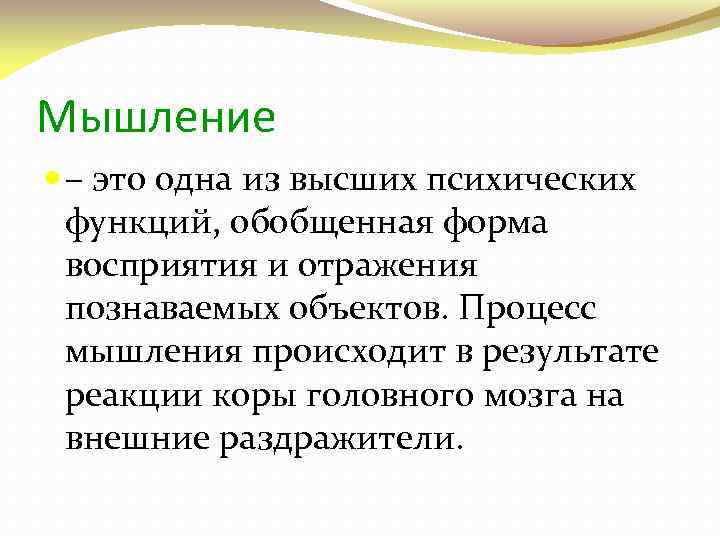 Мышление

– это одна из высших психических функций, обобщенная форма восприятия и отражения познаваемых объектов. Процесс мышления происходит в результате реакции коры головного мозга на внешние раздражители.